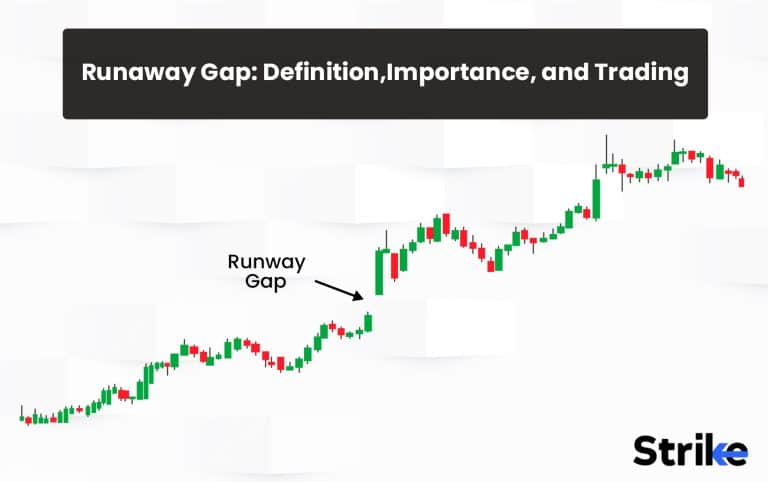 Runaway Gap: Definition,Importance, and Trading

Runway Gap

Strike